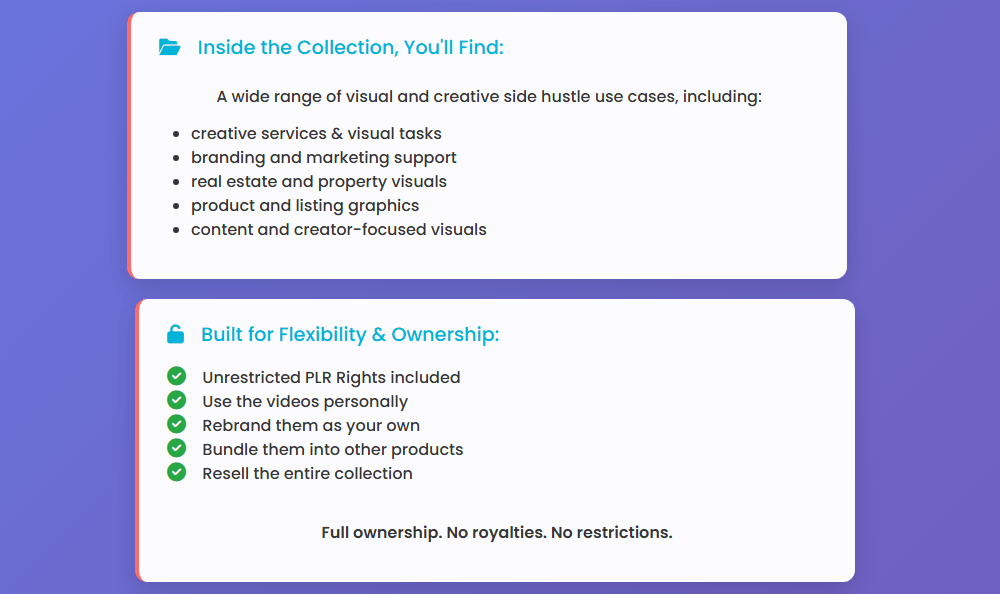 Inside the Collection, You'll Find:

A wide range of visual and creative side hustle use cases, including:

- creative services & visual tasks
- branding and marketing support
- real estate and property visuals
- product and listing graphics
- content and creator-focused visuals

Built for Flexibility & Ownership:

Unrestricted PLR Rights included
Use the videos personally
Rebrand them as your own
Bundle them into other products
Resell the entire collection

Full ownership. No royalties. No restrictions.